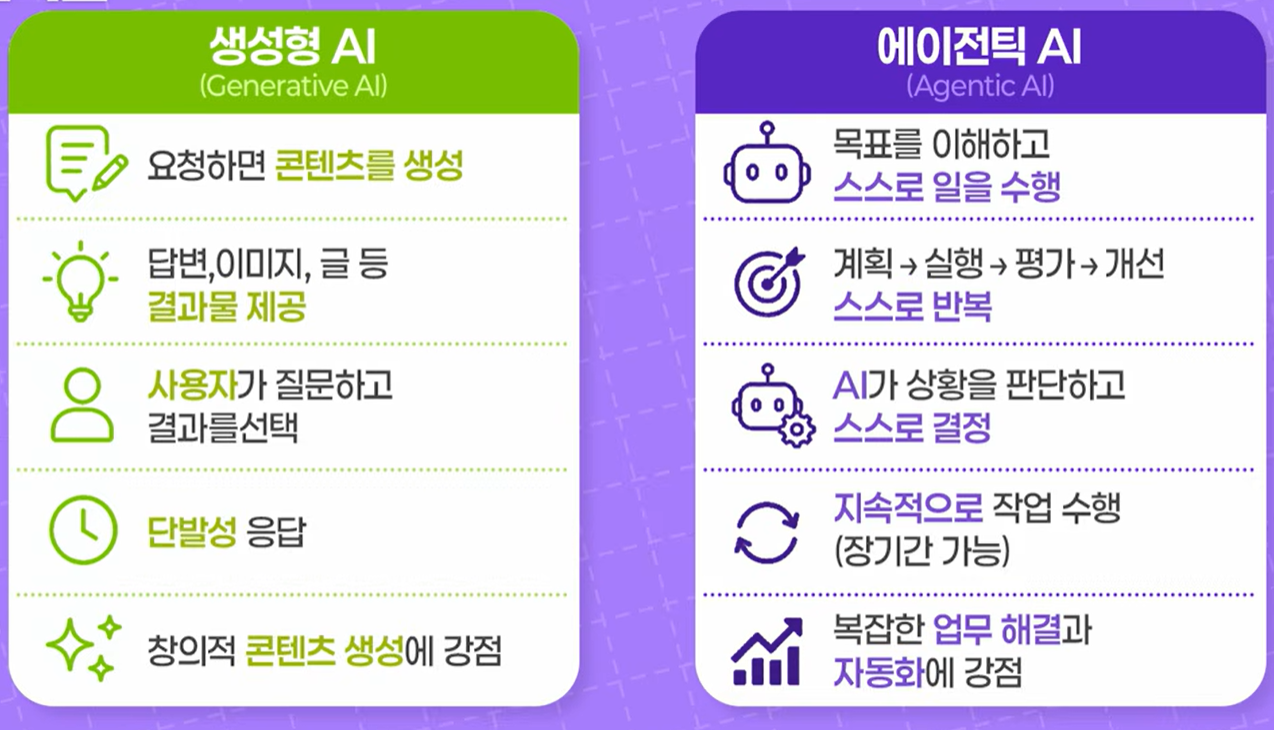 생성형 AI
(Generative AI)

요청하면 콘텐츠를 생성

답변,이미지, 글 등
결과물 제공

사용자가 질문하고
결과를선택

단발성 응답

창의적 콘텐츠 생성에 강점

에이전틱 AI
(Agentic AI)

목표를 이해하고
스스로 일을 수행

계획 → 실행 → 평가 → 개선
스스로 반복

AI가 상황을 판단하고
스스로 결정

지속적으로 작업 수행
(장기간 가능)

복잡한 업무 해결과
자동화에 강점